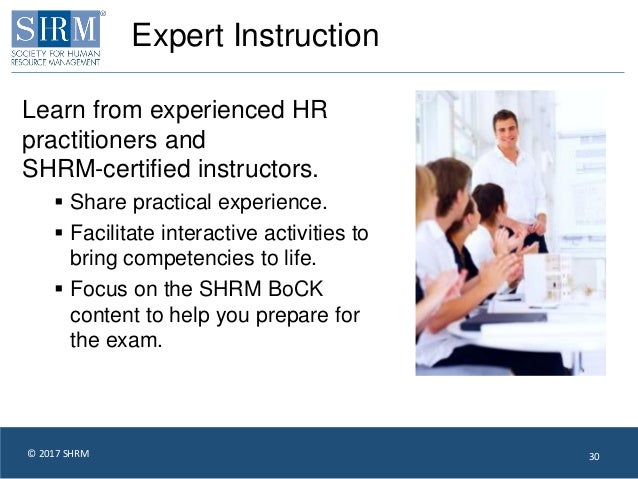 SHRM®
SOCIETY FOR HUMAN RESOURCE MANAGEMENT

Expert Instruction

Learn from experienced HR practitioners and SHRM-certified instructors.

▪ Share practical experience.
▪ Facilitate interactive activities to bring competencies to life.
▪ Focus on the SHRM BoCK content to help you prepare for the exam.

© 2017 SHRM

30